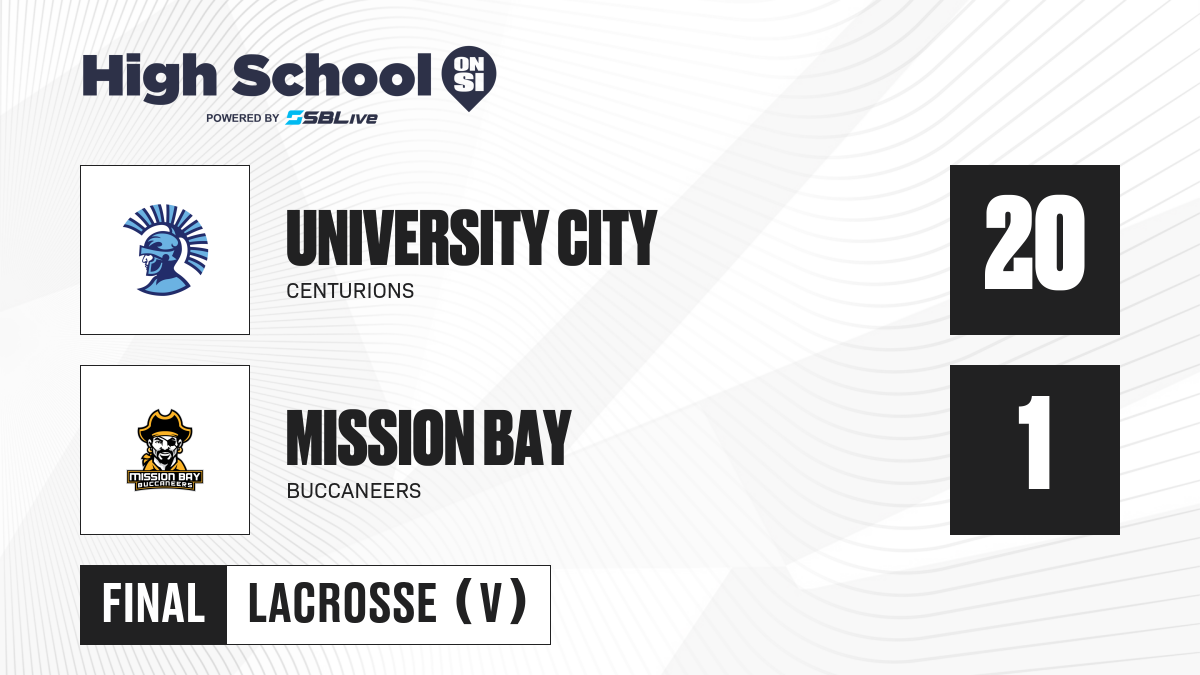 High School ON SI
POWERED BY SBLive

UNIVERSITY CITY
CENTURIONS
20

MISSION BAY BUCCANEERS

MISSION BAY
BUCCANEERS
1

FINAL LACROSSE (V)